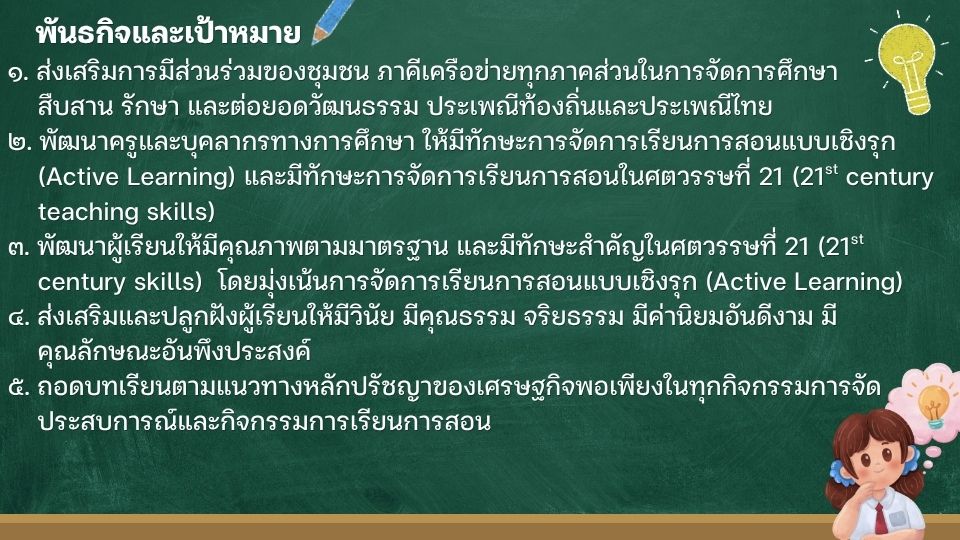 พันธกิจและเป้าหมาย

๑. ส่งเสริมการมีส่วนร่วมของชุมชน ภาคีเครือข่ายทุกภาคส่วนในการจัดการศึกษา สืบสาน รักษา และต่อยอดวัฒนธรรม ประเพณีท้องถิ่นและประเพณีไทย

๒. พัฒนาครูและบุคลากรทางการศึกษา ให้มีทักษะการจัดการเรียนการสอนแบบเชิงรุก (Active Learning) และมีทักษะการจัดการเรียนการสอนในศตวรรษที่ 21 (21$^{st}$ century teaching skills)

๓. พัฒนาผู้เรียนให้มีคุณภาพตามมาตรฐาน และมีทักษะสำคัญในศตวรรษที่ 21 (21$^{st}$ century skills) โดยมุ่งเน้นการจัดการเรียนการสอนแบบเชิงรุก (Active Learning)

๔. ส่งเสริมและปลูกฝังผู้เรียนให้มีวินัย มีคุณธรรม จริยธรรม มีค่านิยมอันดีงาม มีคุณลักษณะอันพึงประสงค์

๕. ถอดบทเรียนตามแนวทางหลักปรัชญาของเศรษฐกิจพอเพียงในทุกกิจกรรมการจัดประสบการณ์และกิจกรรมการเรียนการสอน